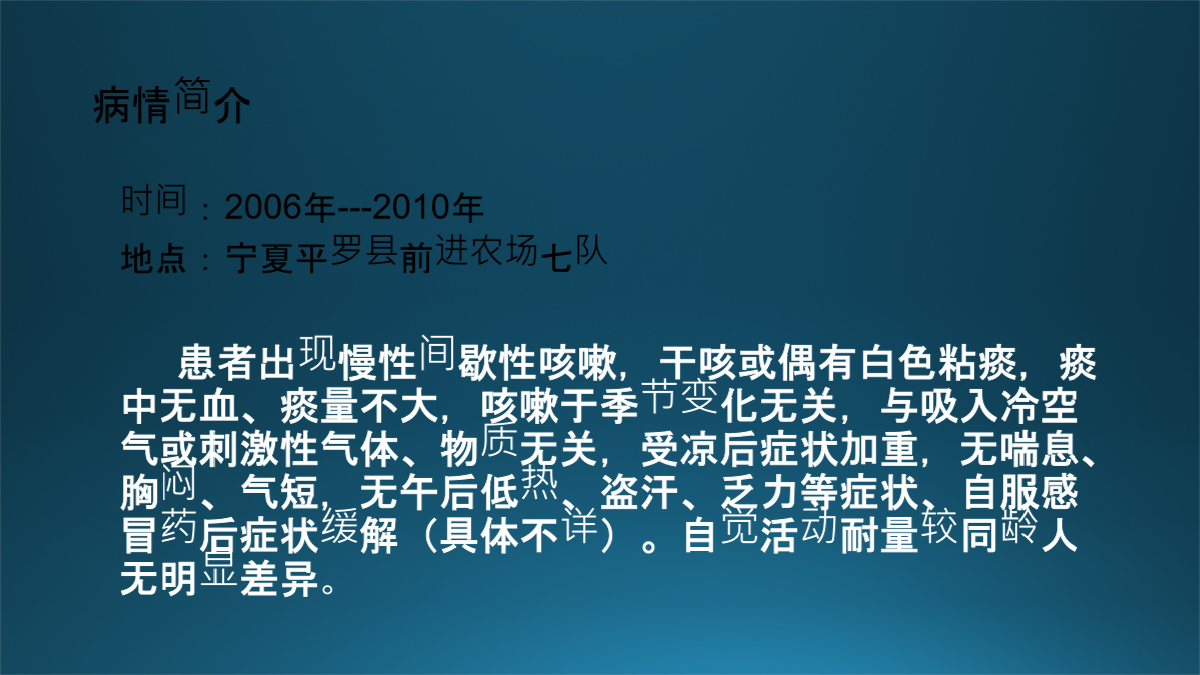 病情简介

时间：2006年---2010年
地点：宁夏平罗县前进农场七队

患者出现慢性间歇性咳嗽，干咳或偶有白色粘痰，痰中无血、痰量不大，咳嗽于季节变化无关，与吸入冷空气或刺激性气体、物质无关，受凉后症状加重，无喘息、胸闷、气短，无午后低热、盗汗、乏力等症状，自服感冒药后症状缓解（具体不详）。自觉活动耐量较同龄人无明显差异。